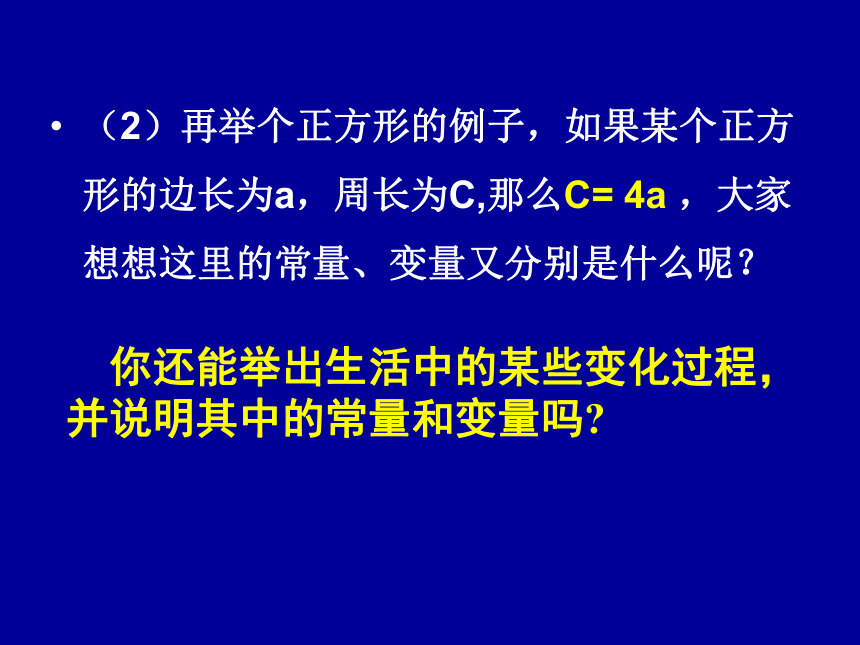 • （2）再举个正方形的例子，如果某个正方形的边长为a，周长为C,那么C= 4a ，大家想想这里的常量、变量又分别是什么呢？

你还能举出生活中的某些变化过程，并说明其中的常量和变量吗?